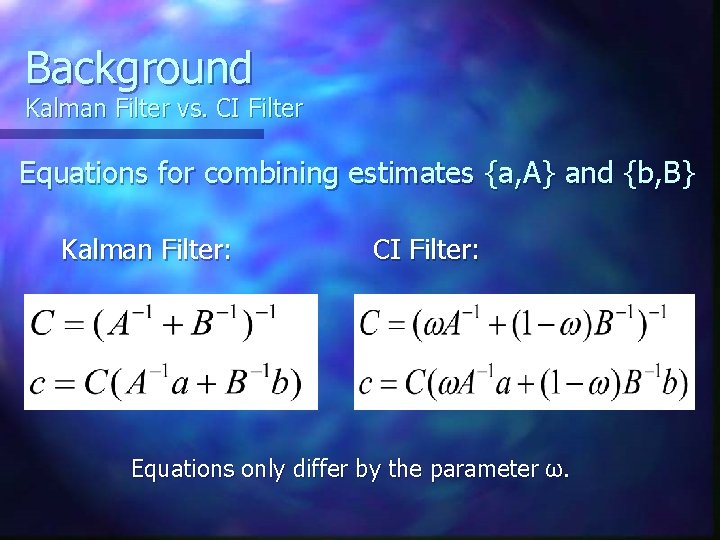 Background
Kalman Filter vs. CI Filter

Equations for combining estimates {a,A} and {b,B}

Kalman Filter:

$C = (A^{-1} + B^{-1})^{-1}$

$c = C(A^{-1}a + B^{-1}b)$

CI Filter:

$C = (\omega A^{-1} + (1-\omega)B^{-1})^{-1}$

$c = C(\omega A^{-1}a + (1-\omega)B^{-1}b)$

Equations only differ by the parameter ω.